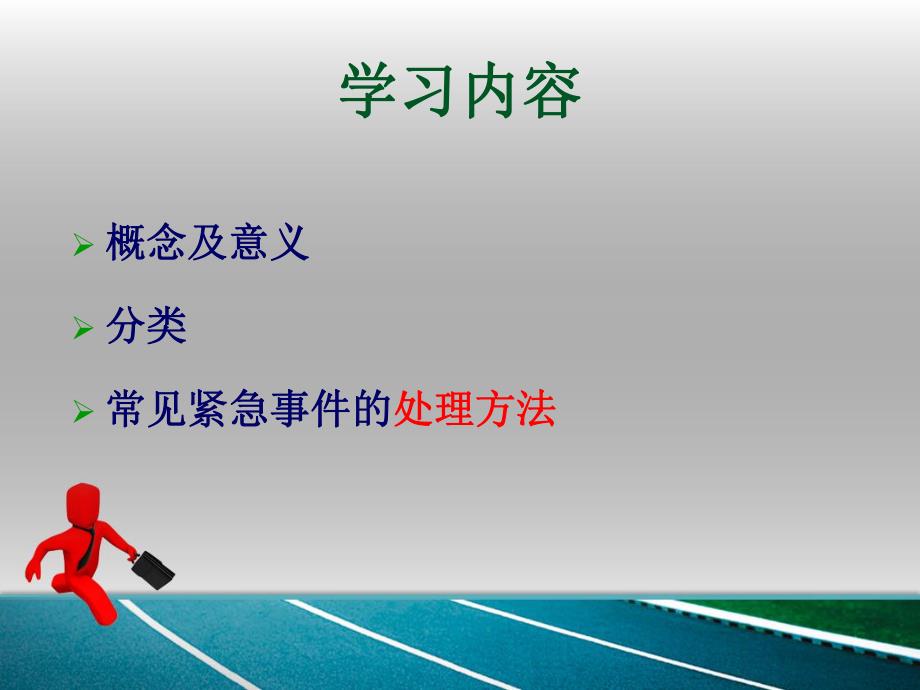 学习内容

➢ 概念及意义

➢ 分类

➢ 常见紧急事件的处理方法